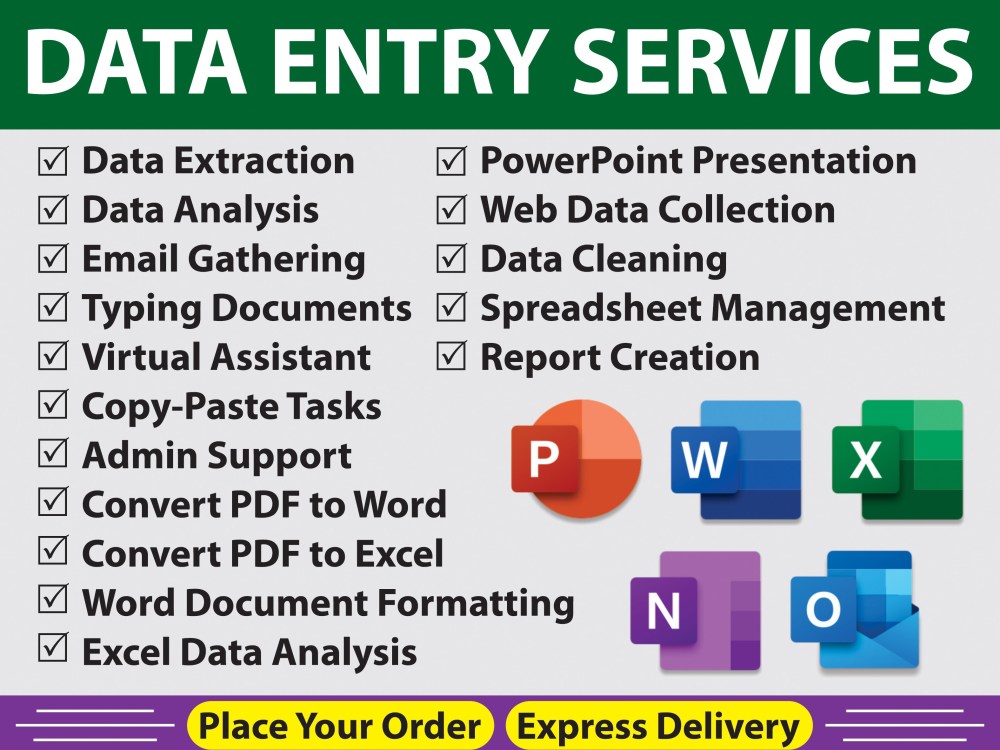 DATA ENTRY SERVICES

☑ Data Extraction
☑ Data Analysis
☑ Email Gathering
☑ Typing Documents
☑ Virtual Assistant
☑ Copy-Paste Tasks
☑ Admin Support
☑ Convert PDF to Word
☑ Convert PDF to Excel
☑ Word Document Formatting
☑ Excel Data Analysis

☑ PowerPoint Presentation
☑ Web Data Collection
☑ Data Cleaning
☑ Spreadsheet Management
☑ Report Creation

P W X N O

Place Your Order Express Delivery